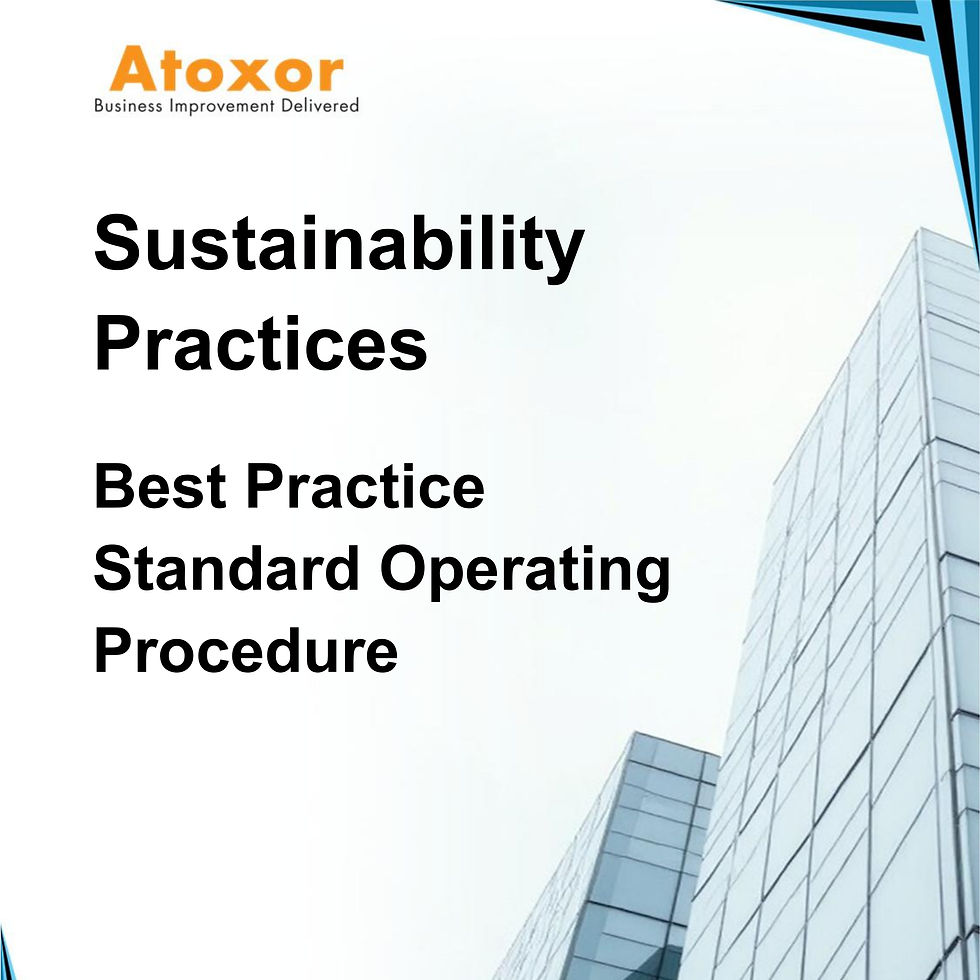 Atoxor
Business Improvement Delivered

Sustainability Practices

Best Practice Standard Operating Procedure